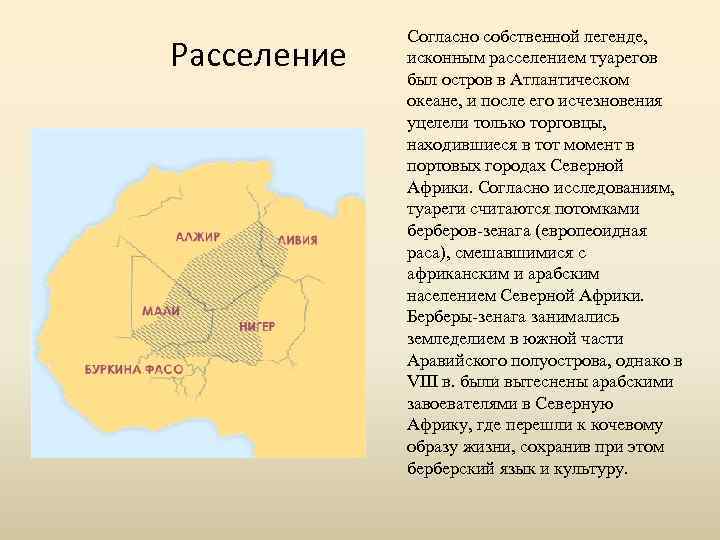 Расселение

АЛЖИР
ЛИВИЯ
МАЛИ
НИГЕР
БУРКИНА ФАСО

Согласно собственной легенде, исконным расселением туарегов был остров в Атлантическом океане, и после его исчезновения уцелели только торговцы, находившиеся в тот момент в портовых городах Северной Африки. Согласно исследованиям, туареги считаются потомками берберов-зенага (европеоидная раса), смешавшимися с африканским и арабским населением Северной Африки. Берберы-зенага занимались земледелием в южной части Аравийского полуострова, однако в VIII в. были вытеснены арабскими завоевателями в Северную Африку, где перешли к кочевому образу жизни, сохранив при этом берберский язык и культуру.